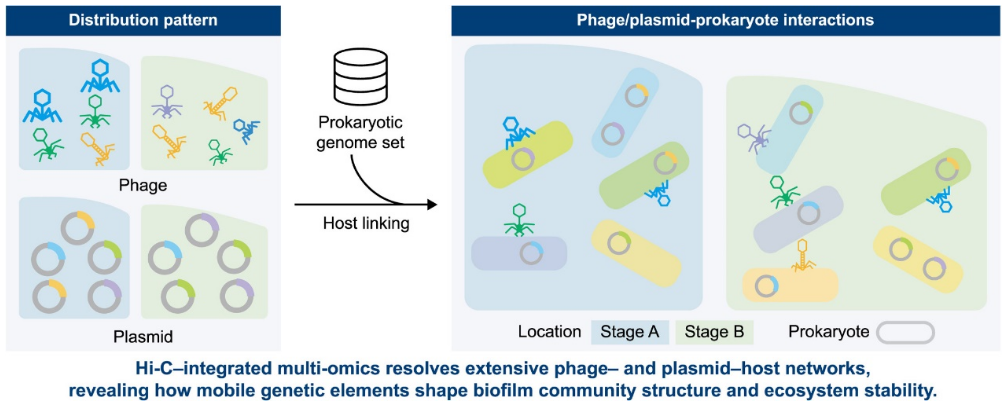 Distribution pattern

Phage

Plasmid

Prokaryotic genome set

Host linking

Phage/plasmid-prokaryote interactions

Location Stage A Stage B Prokaryote

Hi-C–integrated multi-omics resolves extensive phage– and plasmid–host networks, revealing how mobile genetic elements shape biofilm community structure and ecosystem stability.